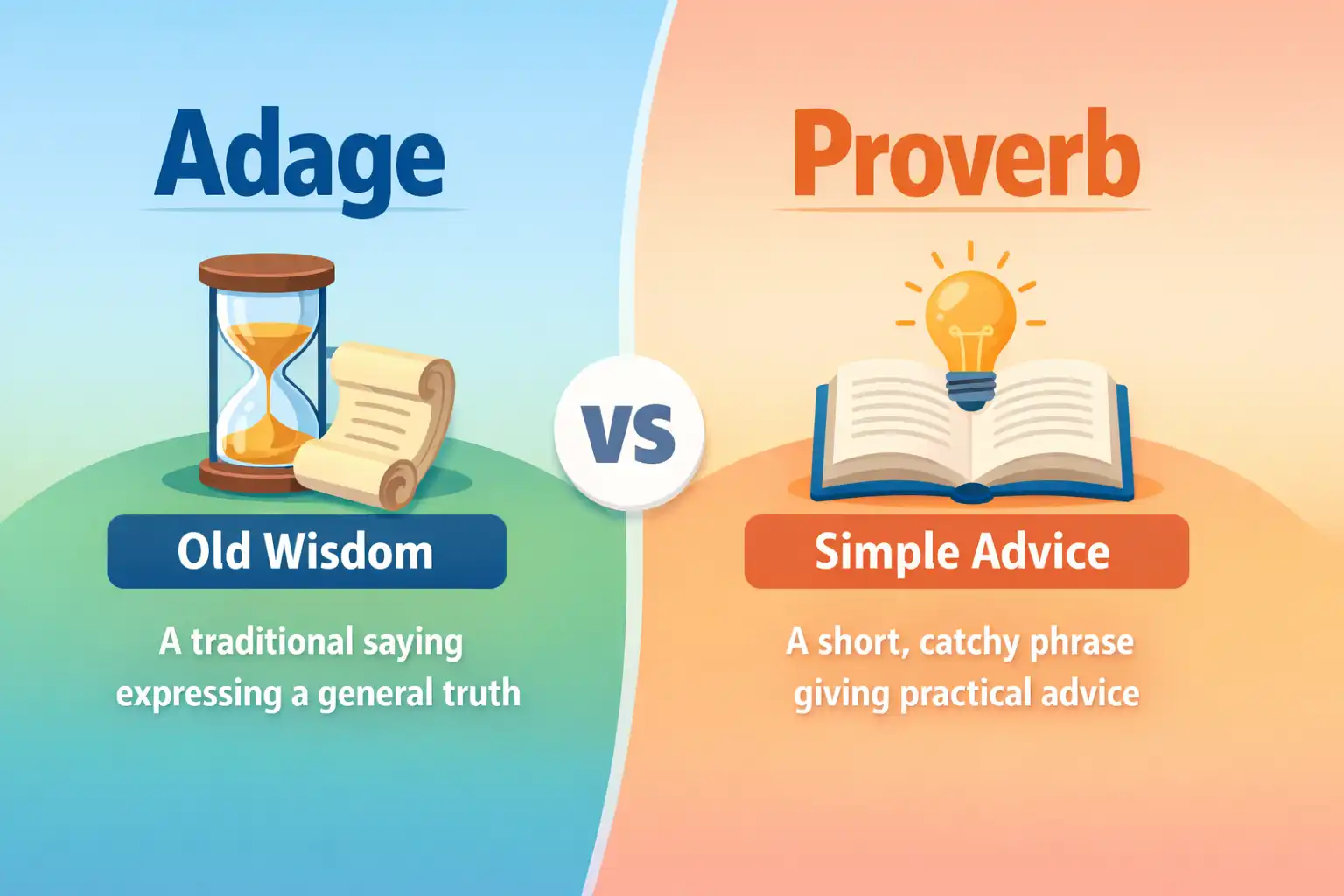 Adage

Old Wisdom

A traditional saying expressing a general truth

VS

Proverb

Simple Advice

A short, catchy phrase giving practical advice